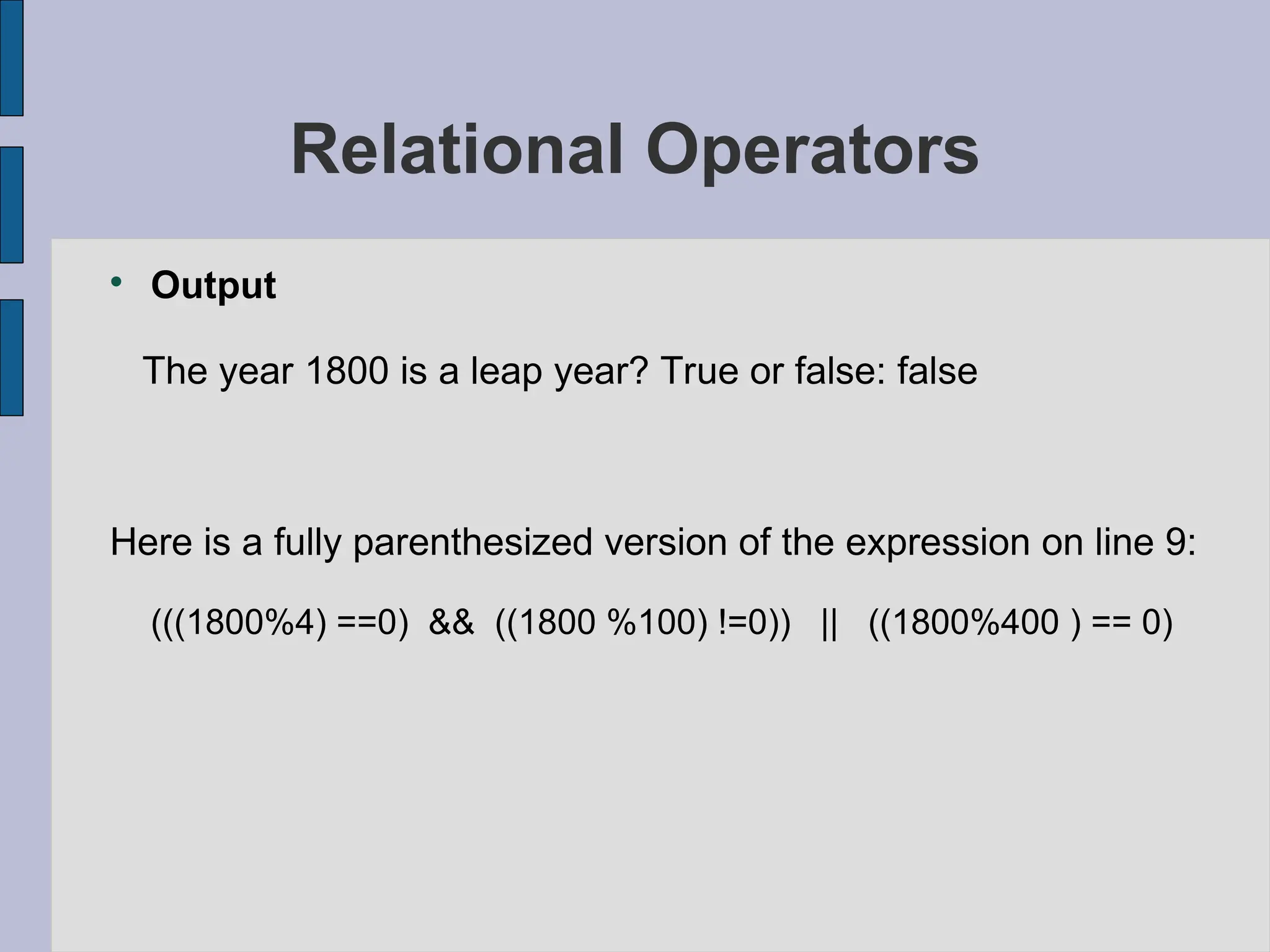 Relational Operators

• Output

The year 1800 is a leap year? True or false: false

Here is a fully parenthesized version of the expression on line 9:

(((1800%4) ==0) && ((1800 %100) !=0)) || ((1800%400 ) == 0)